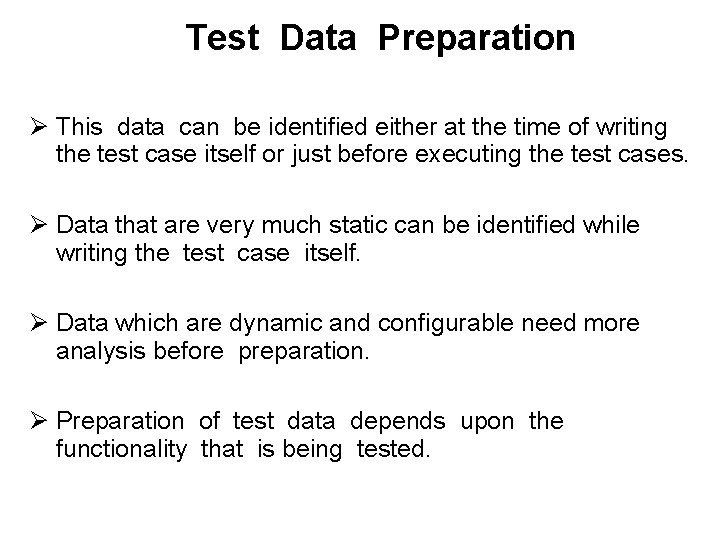 Test Data Preparation

➢ This data can be identified either at the time of writing the test case itself or just before executing the test cases.

➢ Data that are very much static can be identified while writing the test case itself.

➢ Data which are dynamic and configurable need more analysis before preparation.

➢ Preparation of test data depends upon the functionality that is being tested.